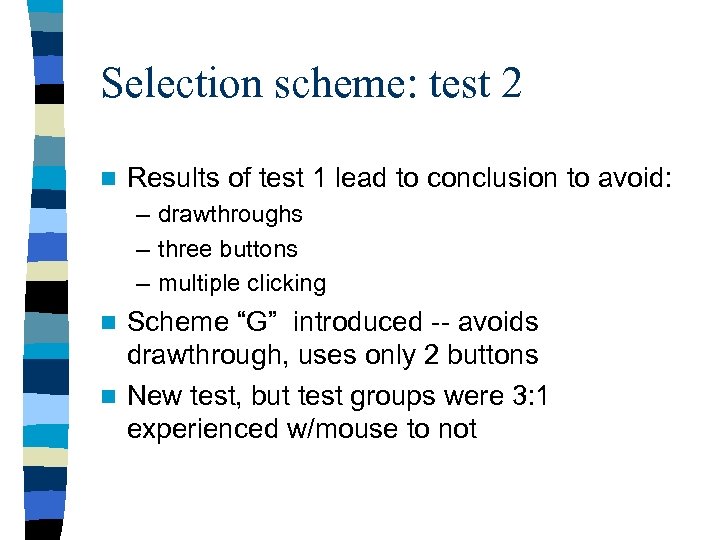 Selection scheme: test 2

Results of test 1 lead to conclusion to avoid:
– drawthroughs
– three buttons
– multiple clicking

Scheme “G” introduced -- avoids drawthrough, uses only 2 buttons

New test, but test groups were 3:1 experienced w/mouse to not